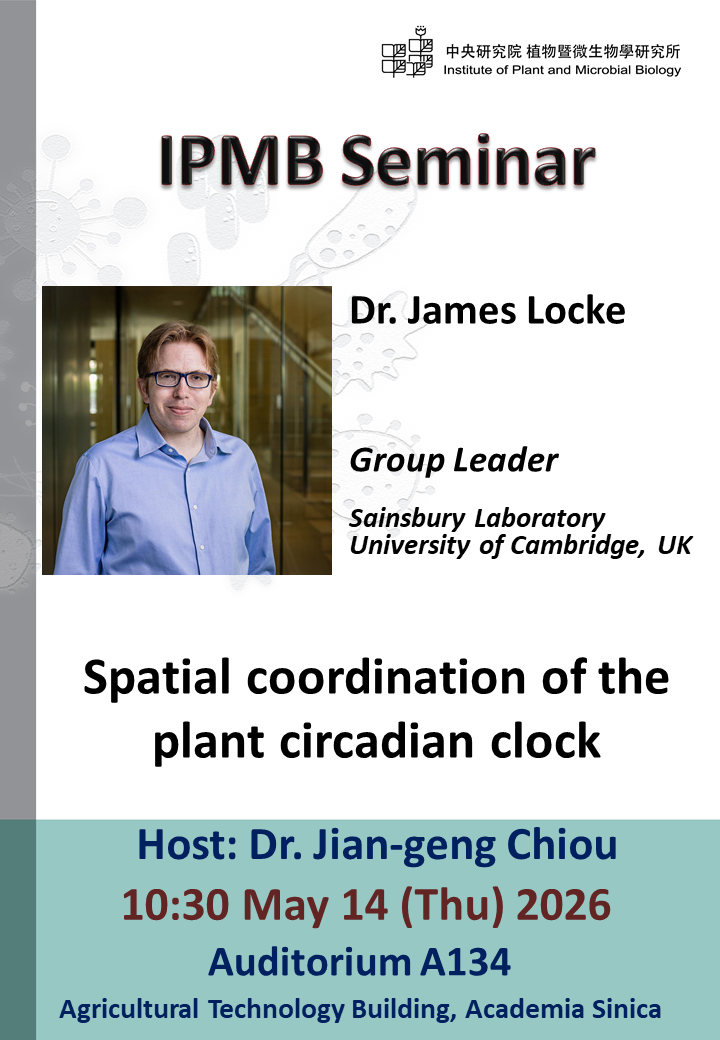 中央研究院 植物暨微生物學研究所
Institute of Plant and Microbial Biology

IPMB Seminar

Dr. James Locke

Group Leader

Sainsbury Laboratory
University of Cambridge, UK

Spatial coordination of the plant circadian clock

Host: Dr. Jian-geng Chiou

10:30 May 14 (Thu) 2026

Auditorium A134

Agricultural Technology Building, Academia Sinica